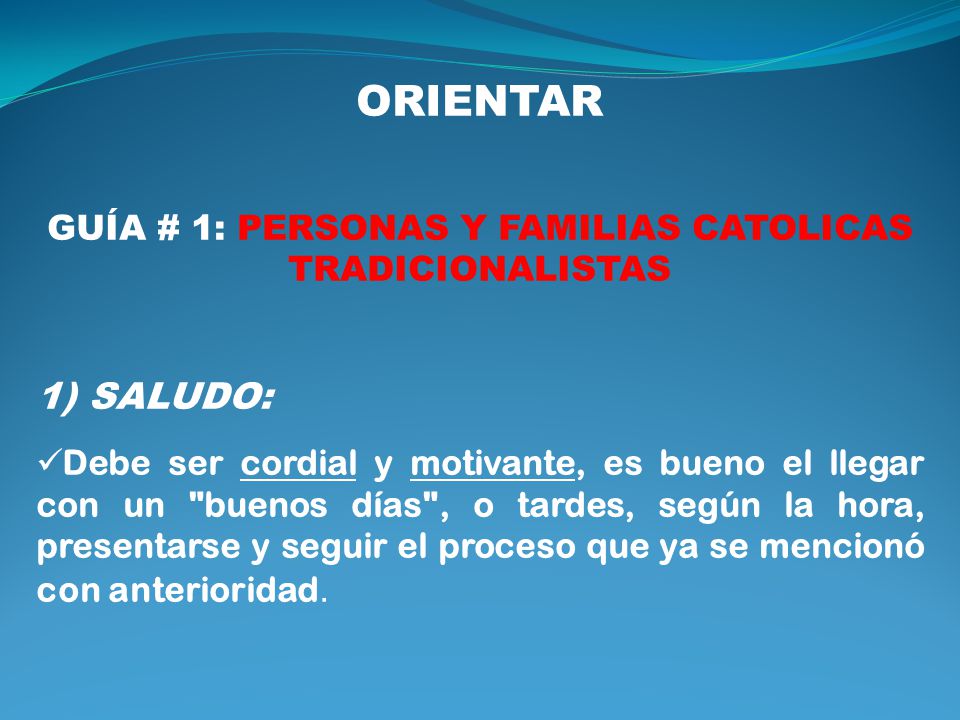 ORIENTAR

GUÍA # 1: PERSONAS Y FAMILIAS CATOLICAS TRADICIONALISTAS

1) SALUDO:

✓Debe ser cordial y motivante, es bueno el llegar con un "buenos días", o tardes, según la hora, presentarse y seguir el proceso que ya se mencionó con anterioridad.